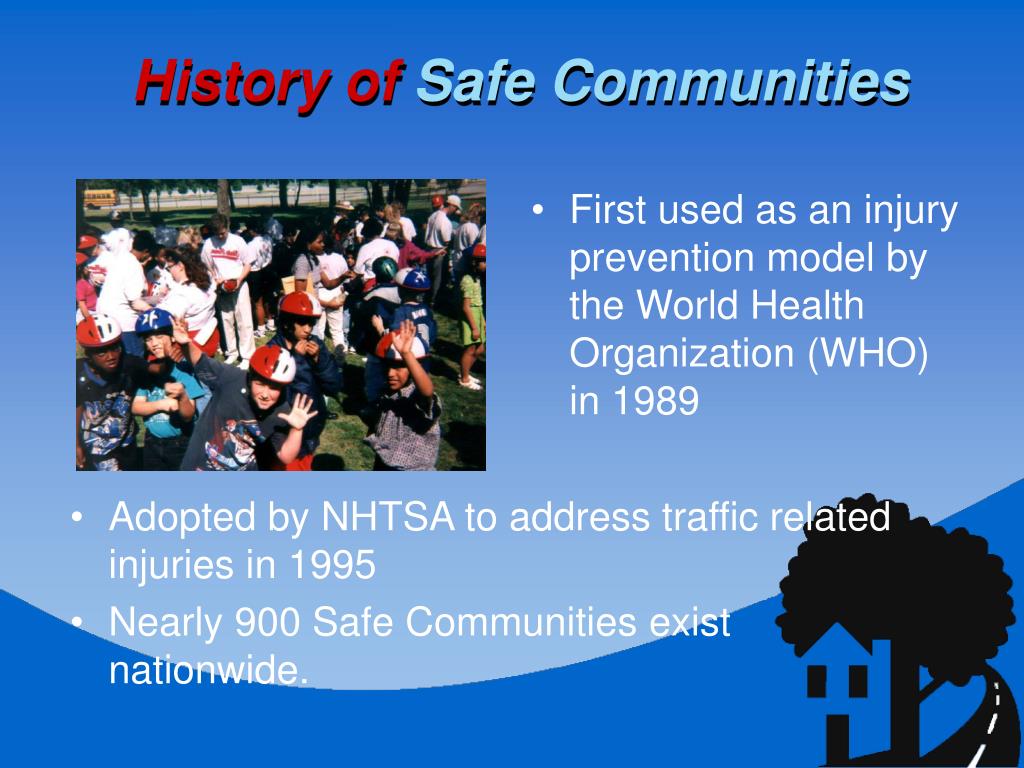 History of Safe Communities

• First used as an injury prevention model by the World Health Organization (WHO) in 1989

• Adopted by NHTSA to address traffic related injuries in 1995

• Nearly 900 Safe Communities exist nationwide.